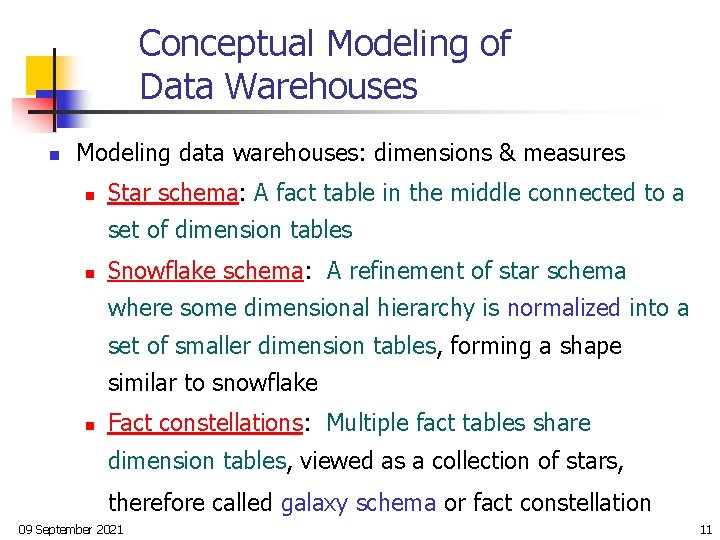 Conceptual Modeling of Data Warehouses

Modeling data warehouses: dimensions & measures

Star schema: A fact table in the middle connected to a set of dimension tables

Snowflake schema: A refinement of star schema where some dimensional hierarchy is normalized into a set of smaller dimension tables, forming a shape similar to snowflake

Fact constellations: Multiple fact tables share dimension tables, viewed as a collection of stars, therefore called galaxy schema or fact constellation

09 September 2021

11